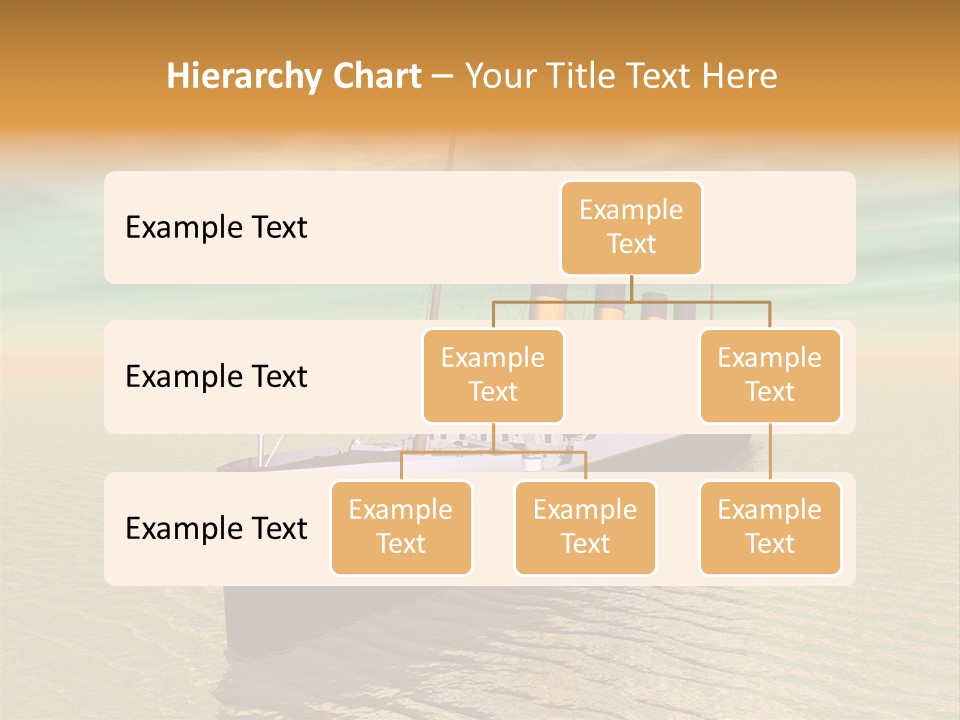 Hierarchy Chart – Your Title Text Here

Example Text

Example Text

Example Text

Example Text

Example Text

Example Text

Example Text

Example Text

Example Text